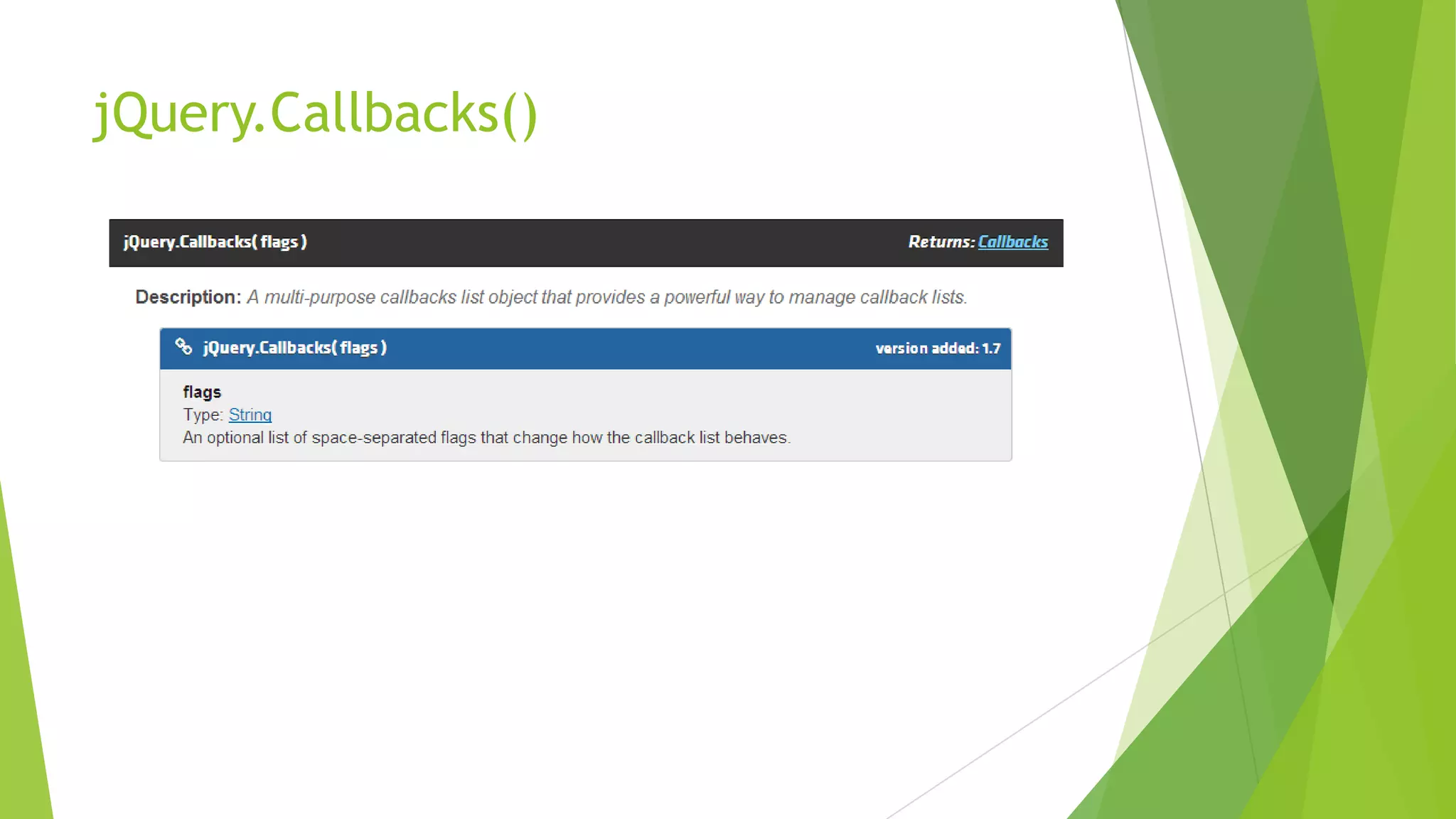 jQuery.Callbacks()

jQuery.Callbacks( flags )

Returns: Callbacks

Description: A multi-purpose callbacks list object that provides a powerful way to manage callback lists.

jQuery.Callbacks( flags )

version added: 1.7

flags
Type: String
An optional list of space-separated flags that change how the callback list behaves.